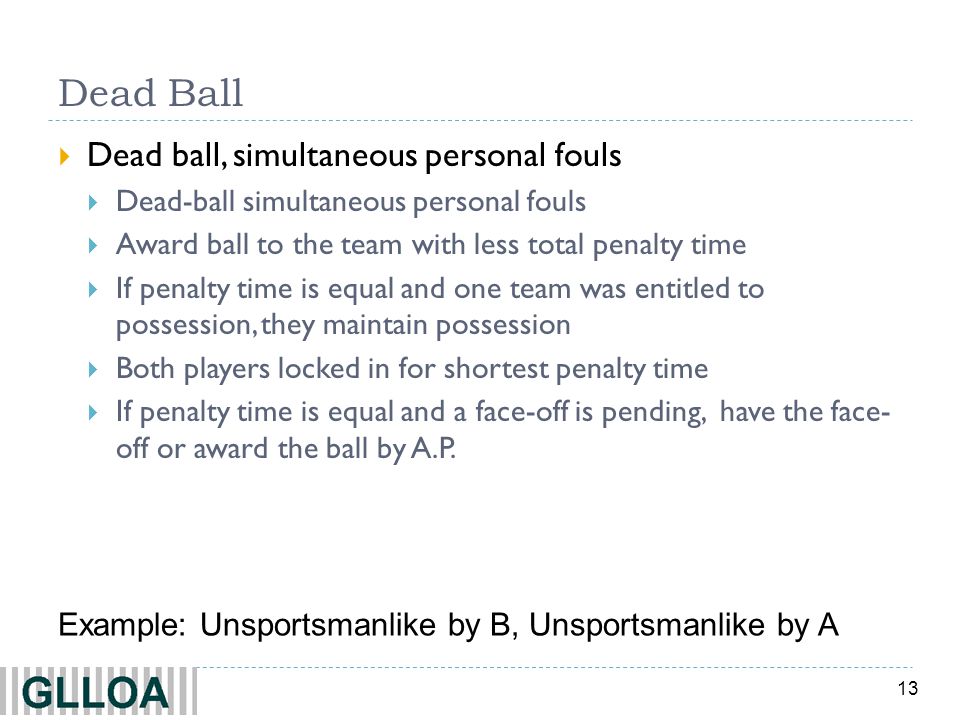 Dead Ball

Dead ball, simultaneous personal fouls

Dead-ball simultaneous personal fouls

Award ball to the team with less total penalty time

If penalty time is equal and one team was entitled to possession, they maintain possession

Both players locked in for shortest penalty time

If penalty time is equal and a face-off is pending, have the face-off or award the ball by A.P.

Example: Unsportsmanlike by B, Unsportsmanlike by A

GLLOA

13